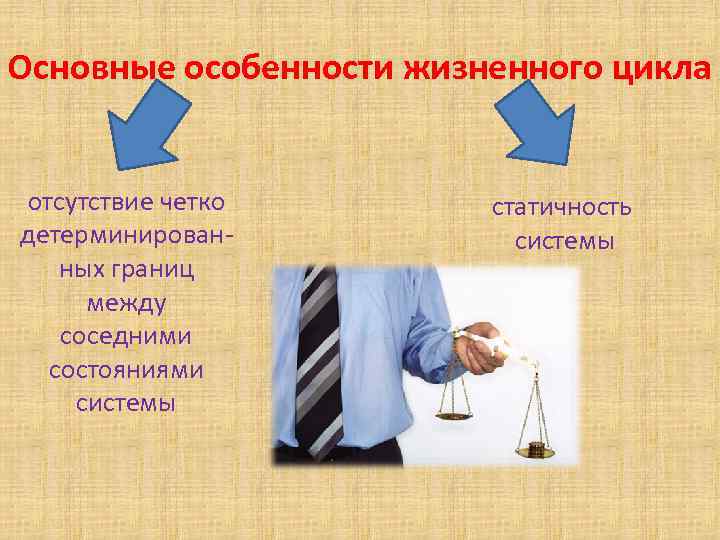 Основные особенности жизненного цикла

отсутствие четко детерминированных границ между соседними состояниями системы

статичность системы